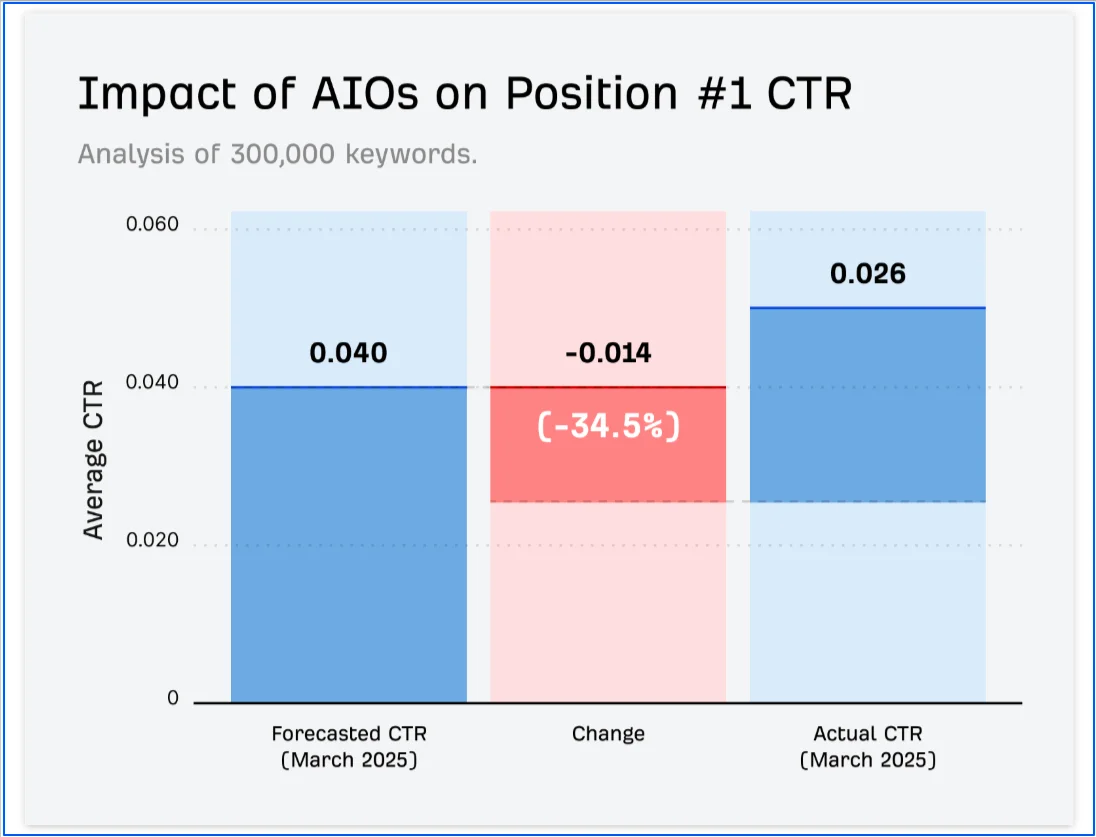 Impact of AIOs on Position #1 CTR

Analysis of 300,000 keywords.

Average CTR

0.060
0.040
0.020
0

0.040

-0.014
(-34.5%)

0.026

Forecasted CTR (March 2025)

Change

Actual CTR (March 2025)